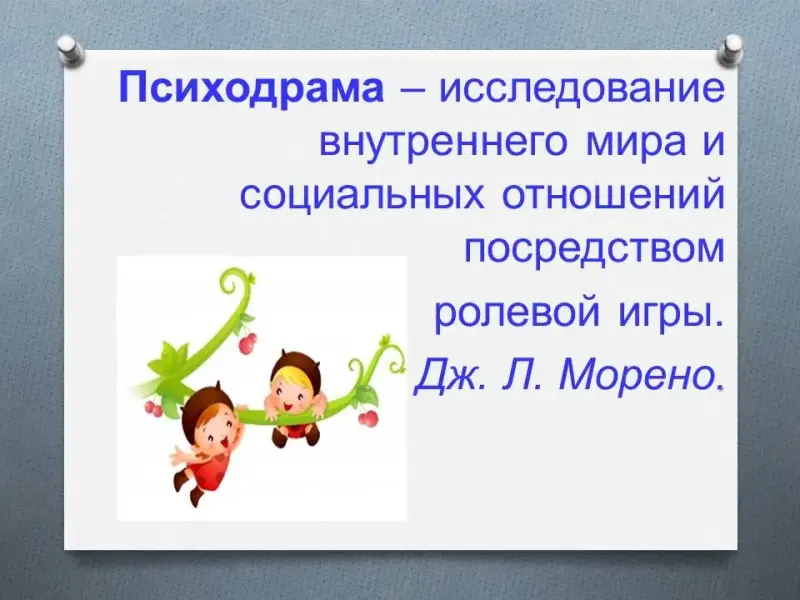 Психодрама – исследование внутреннего мира и социальных отношений посредством

ролевой игры.

Дж. Л. Морено.